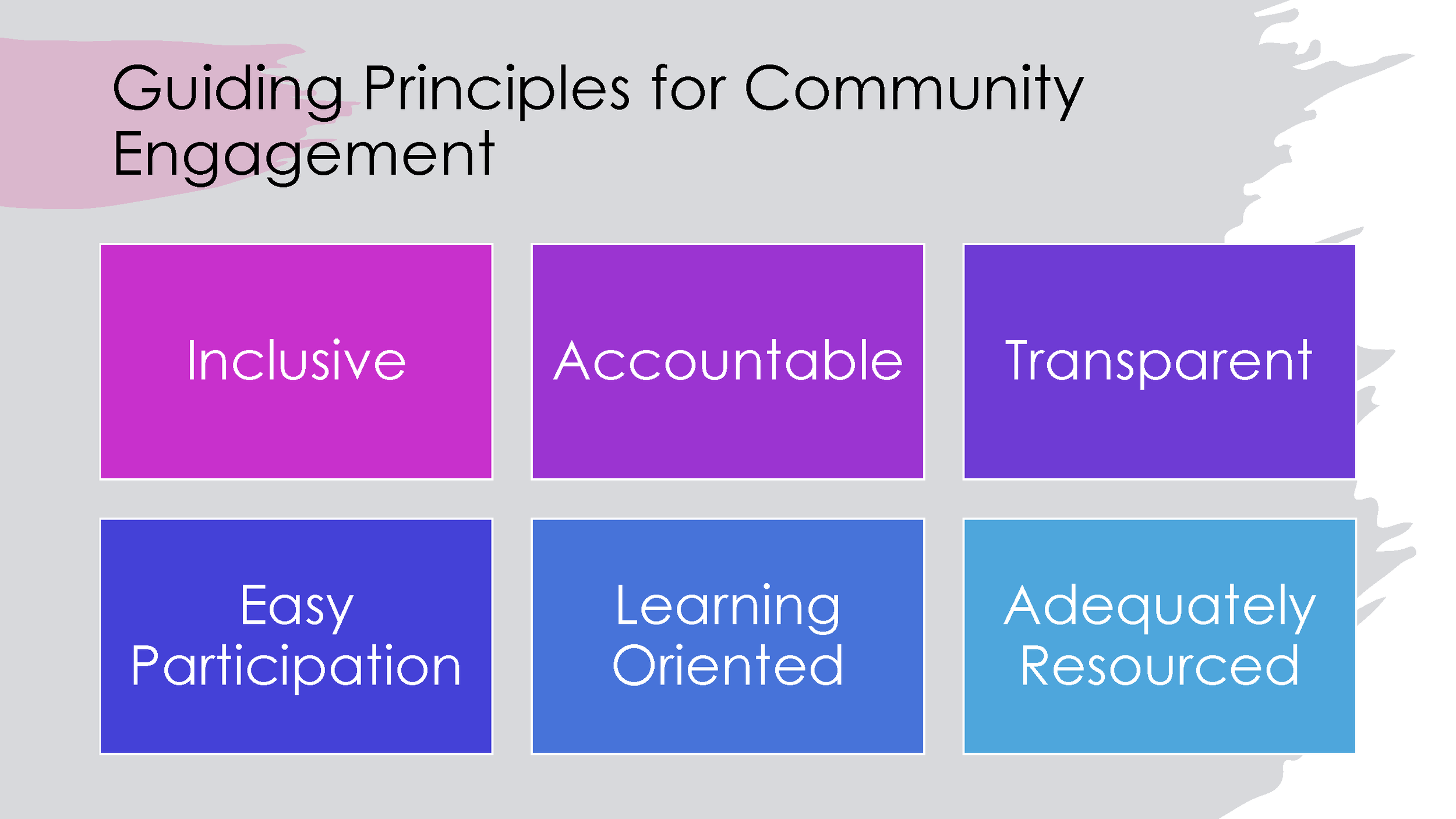 Guiding Principles for Community Engagement

Inclusive

Accountable

Transparent

Easy Participation

Learning Oriented

Adequately Resourced